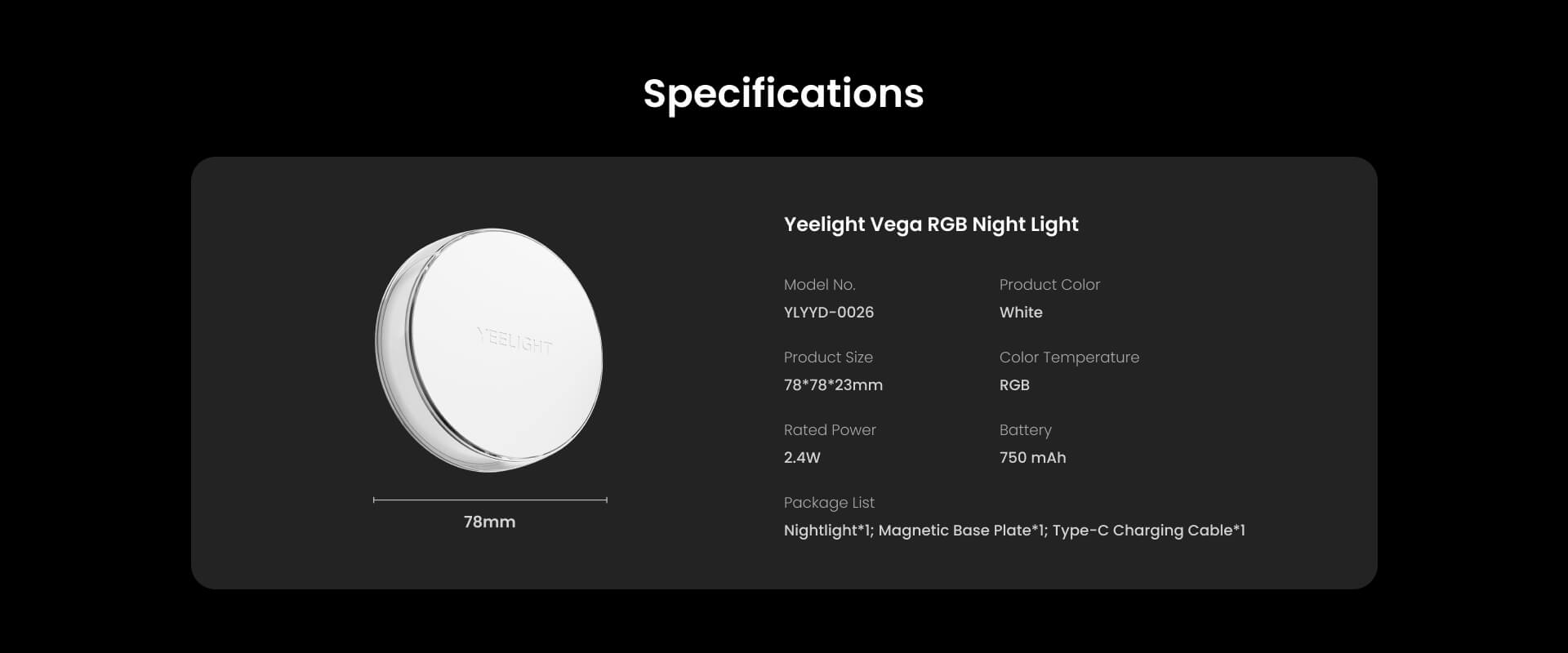 Specifications

YEELIGHT

78mm

Yeelight Vega RGB Night Light

Model No.
YLYYD-0026

Product Color
White

Product Size
78*78*23mm

Color Temperature
RGB

Rated Power
2.4W

Battery
750 mAh

Package List
Nightlight*1; Magnetic Base Plate*1; Type-C Charging Cable*1